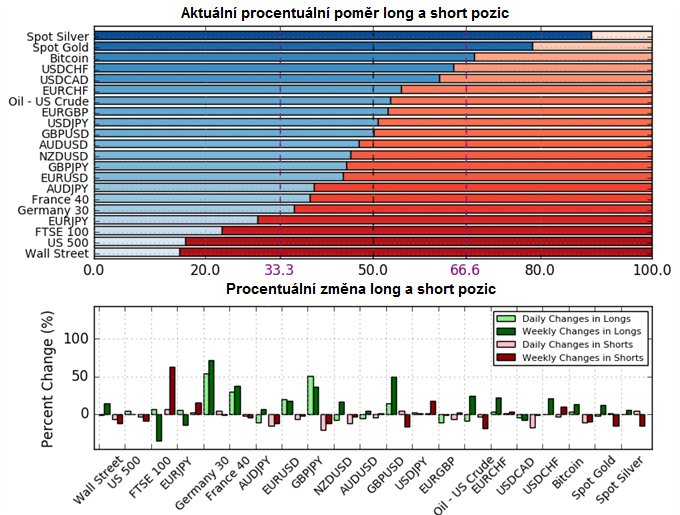 Aktuální procentuální poměr long a short pozic

Spot Silver
Spot Gold
Bitcoin
USDCHF
USDCAD
EURCHF
Oil - US Crude
EURGBP
USDJPY
GBPUSD
AUDUSD
NZDUSD
GBPJPY
EURUSD
AUDJPY
France 40
Germany 30
EURJPY
FTSE 100
US 500
Wall Street

0.0 20.0 33.3 50.0 66.6 80.0 100.0

Procentuální změna long a short pozic

Percent Change (%)
100
50
0

Daily Changes in Longs
Weekly Changes in Longs
Daily Changes in Shorts
Weekly Changes in Shorts

Wall Street
US 500
FTSE 100
EURJPY
Germany 30
France 40
AUDJPY
EURUSD
GBPJPY
NZDUSD
AUDUSD
GBPUSD
USDJPY
EURGBP
Oil - US Crude
EURCHF
USDCAD
USDCHF
Bitcoin
Spot Gold
Spot Silver